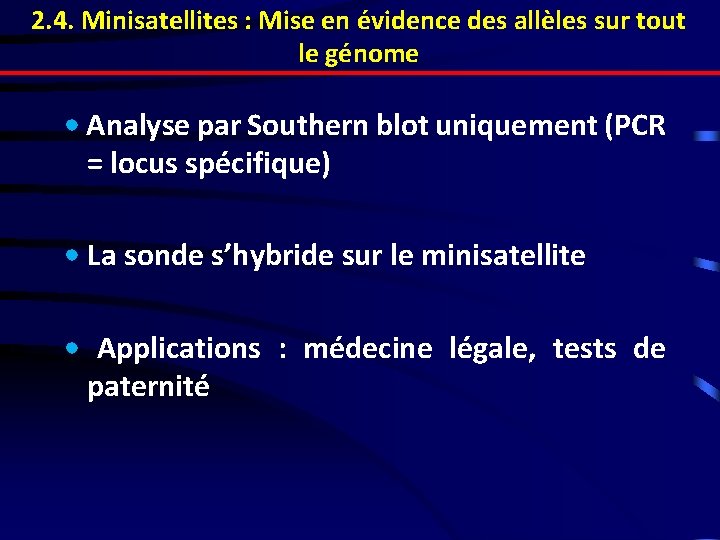 2.4. Minisatellites : Mise en évidence des allèles sur tout le génome

• Analyse par Southern blot uniquement (PCR = locus spécifique)

• La sonde s'hybride sur le minisatellite

• Applications : médecine légale, tests de paternité